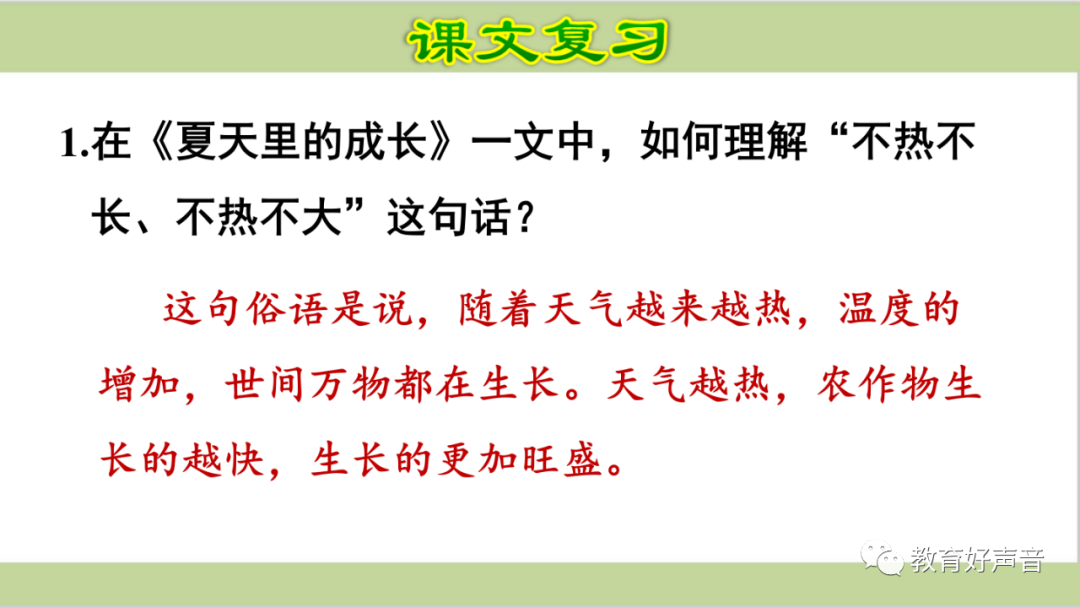 课文复习

1.在《夏天里的成长》一文中，如何理解“不热不长、不热不大”这句话？

这句俗语是说，随着天气越来越热，温度的增加，世间万物都在生长。天气越热，农作物生长的越快，生长的更加旺盛。

教育好声音